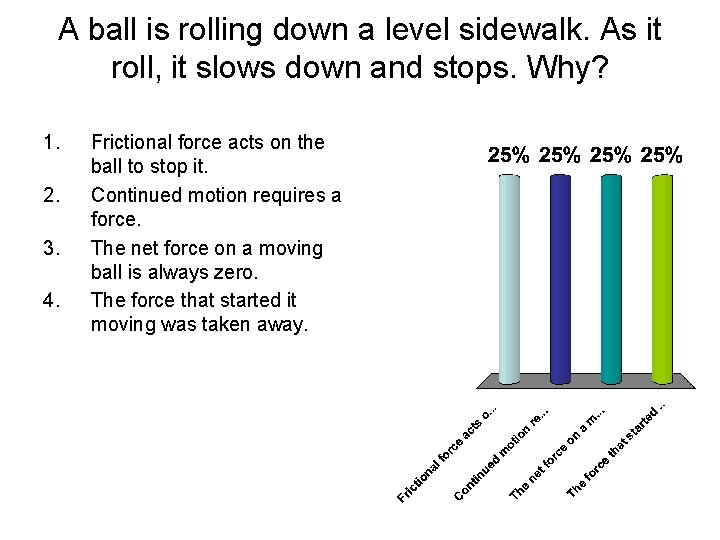 A ball is rolling down a level sidewalk. As it roll, it slows down and stops. Why?

1. Frictional force acts on the ball to stop it.
2. Continued motion requires a force.
3. The net force on a moving ball is always zero.
4. The force that started it moving was taken away.

25% 25% 25% 25%

Frictional force acts o...
Continued motion re...
The net force on a m...
The force that started ...